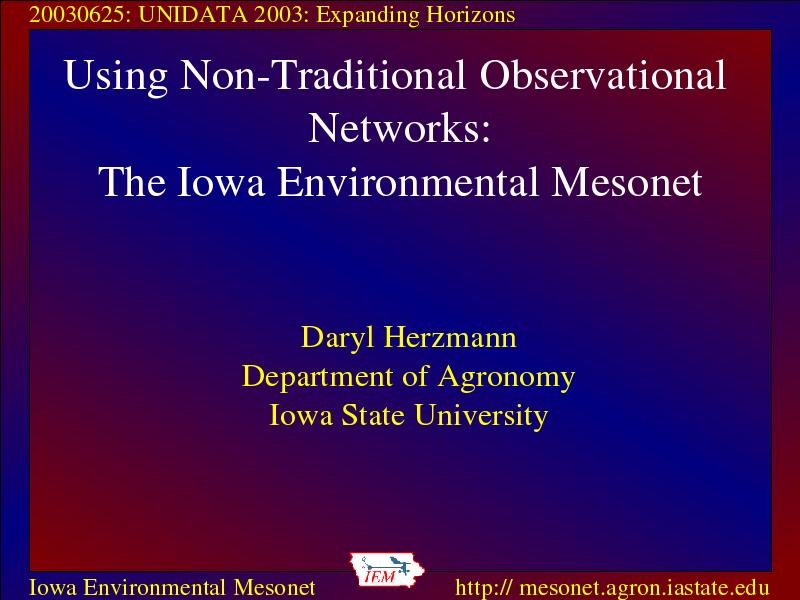 20030625: UNIDATA 2003: Expanding Horizons

Using Non-Traditional Observational Networks:
The Iowa Environmental Mesonet

Daryl Herzmann
Department of Agronomy
Iowa State University

Iowa Environmental Mesonet

IEM

http:// mesonet.agron.iastate.edu